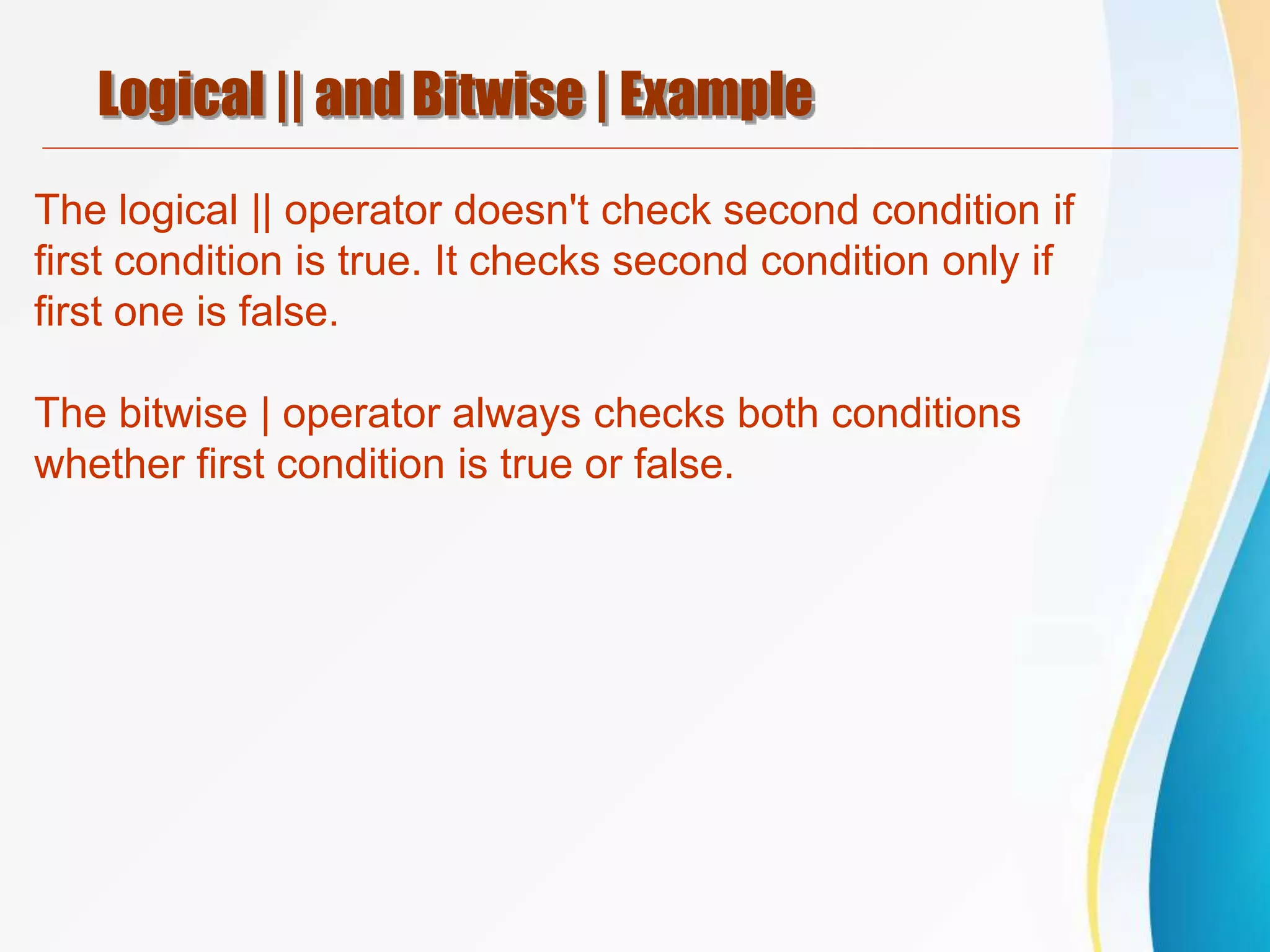 Logical || and Bitwise | Example

The logical || operator doesn't check second condition if first condition is true. It checks second condition only if first one is false.

The bitwise | operator always checks both conditions whether first condition is true or false.